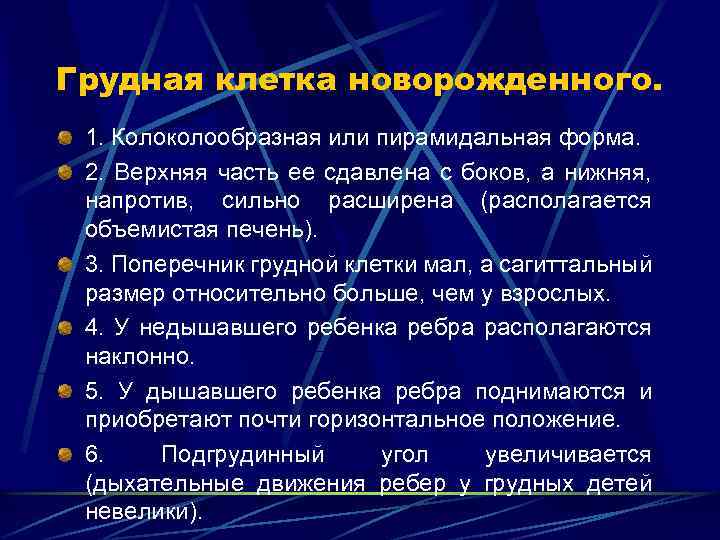 Грудная клетка новорожденного.

1. Колоколообразная или пирамидальная форма.

2. Верхняя часть ее сдавлена с боков, а нижняя, напротив, сильно расширена (располагается объемистая печень).

3. Поперечник грудной клетки мал, а сагиттальный размер относительно больше, чем у взрослых.

4. У недышавшего ребенка ребра располагаются наклонно.

5. У дышавшего ребенка ребра поднимаются и приобретают почти горизонтальное положение.

6. Подгрудинный угол увеличивается (дыхательные движения ребер у грудных детей невелики).